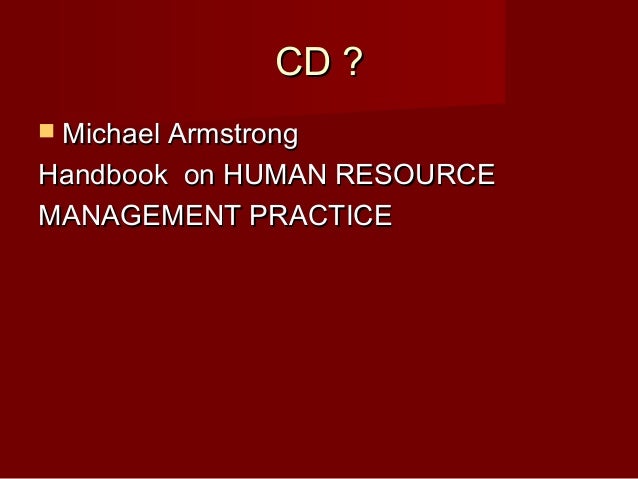 CD ?

Michael Armstrong
Handbook on HUMAN RESOURCE MANAGEMENT PRACTICE